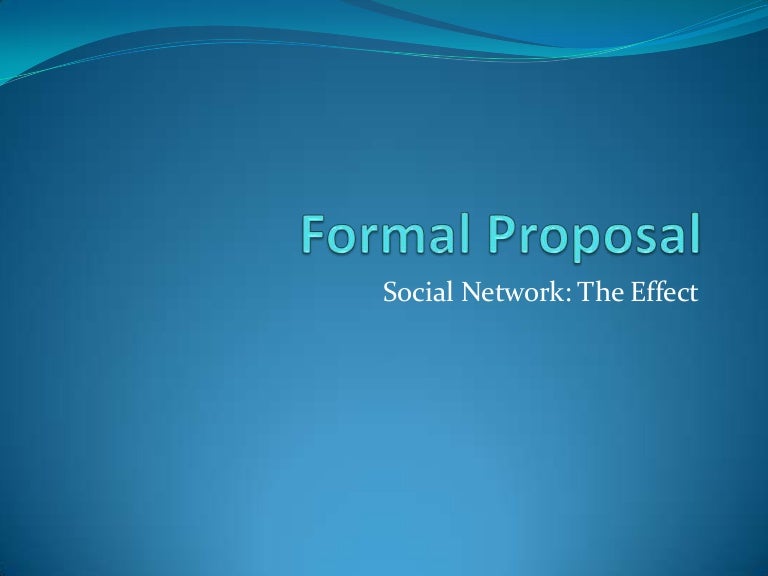 Formal Proposal

Social Network: The Effect